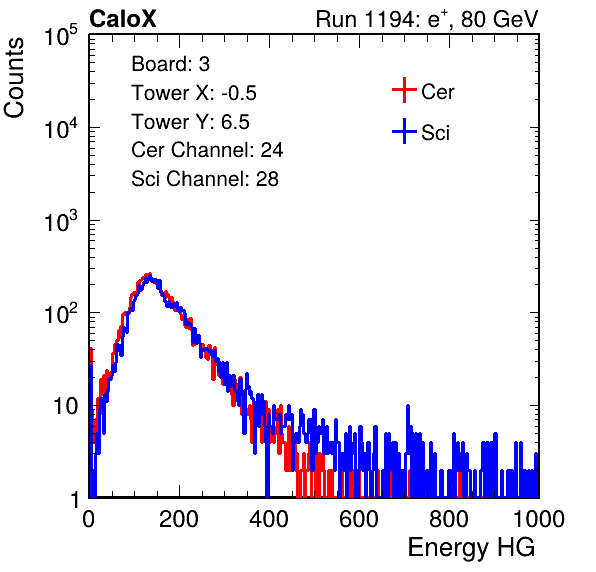 CaloX

Run 1194: $e^{+}$, 80 GeV

Counts

$10^5$

$10^4$

$10^3$

$10^2$

10

1

Board: 3

Tower X: -0.5

Tower Y: 6.5

Cer Channel: 24

Sci Channel: 28

Cer

Sci

0

200

400

600

800

1000

Energy HG